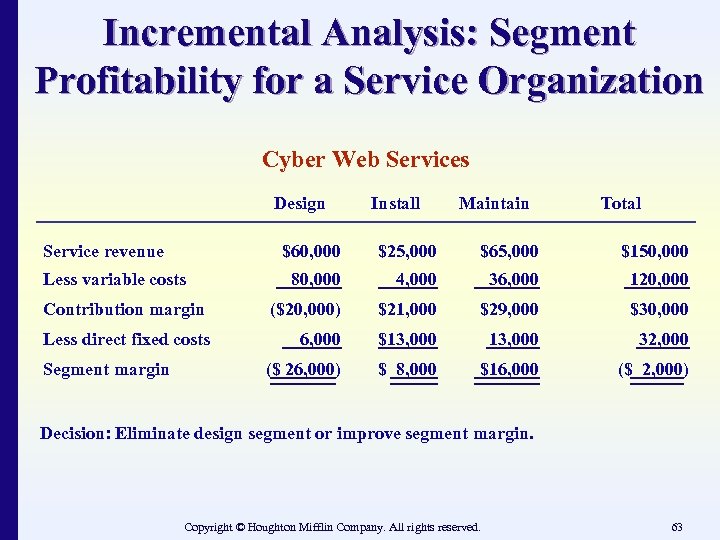 Incremental Analysis: Segment Profitability for a Service Organization

Cyber Web Services

| | Design | Install | Maintain | Total |
|---|---|---|---|---|
| Service revenue | \$60,000 | \$25,000 | \$65,000 | \$150,000 |
| Less variable costs | 80,000 | 4,000 | 36,000 | 120,000 |
| Contribution margin | (\$20,000) | \$21,000 | \$29,000 | \$30,000 |
| Less direct fixed costs | 6,000 | \$13,000 | 13,000 | 32,000 |
| Segment margin | (\$ 26,000) | \$ 8,000 | \$16,000 | (\$ 2,000) |

Decision: Eliminate design segment or improve segment margin.

Copyright © Houghton Mifflin Company. All rights reserved.

63